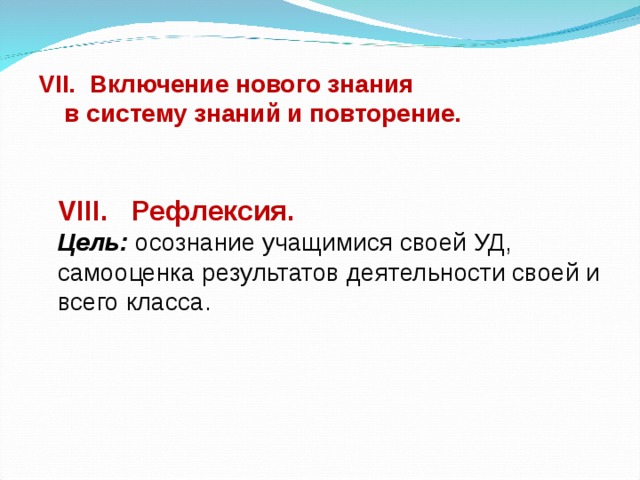 VII. Включение нового знания в систему знаний и повторение.

VIII. Рефлексия.
Цель: осознание учащимися своей УД, самооценка результатов деятельности своей и всего класса.